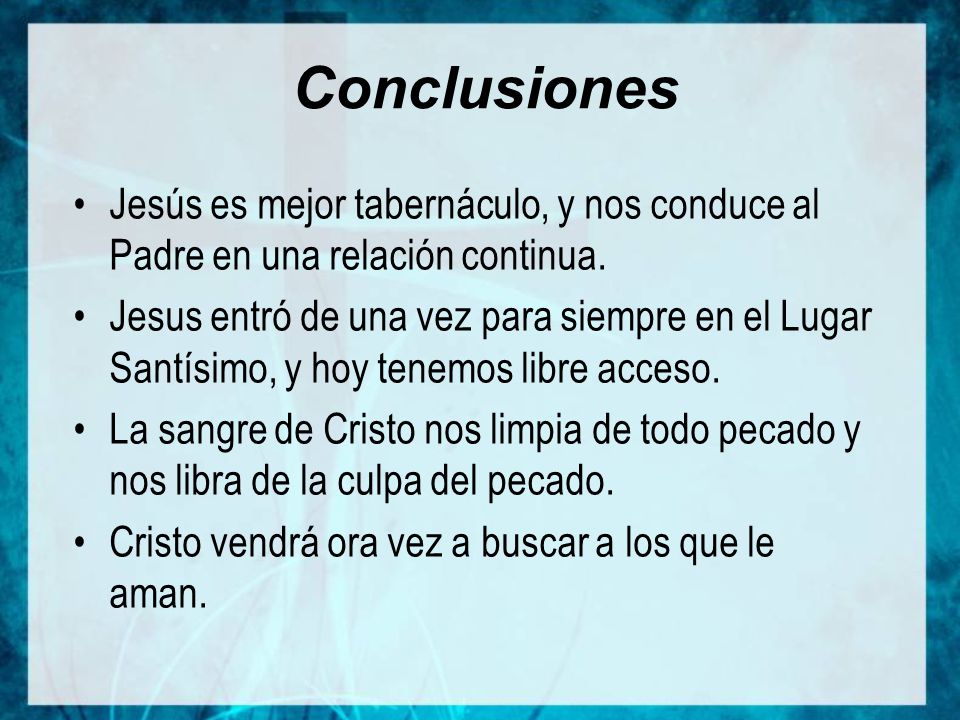 Conclusiones

• Jesús es mejor tabernáculo, y nos conduce al Padre en una relación continua.
• Jesus entró de una vez para siempre en el Lugar Santísimo, y hoy tenemos libre acceso.
• La sangre de Cristo nos limpia de todo pecado y nos libra de la culpa del pecado.
• Cristo vendrá ora vez a buscar a los que le aman.